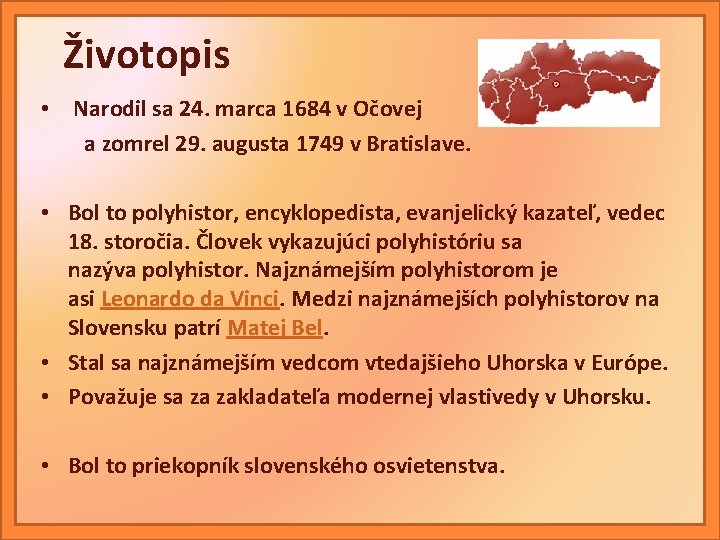 Životopis

• Narodil sa 24. marca 1684 v Očovej a zomrel 29. augusta 1749 v Bratislave.

• Bol to polyhistor, encyklopedista, evanjelický kazateľ, vedec 18. storočia. Človek vykazujúci polyhistóriu sa nazýva polyhistor. Najznámejším polyhistorom je asi Leonardo da Vinci. Medzi najznámejších polyhistorov na Slovensku patrí Matej Bel.
• Stal sa najznámejším vedcom vtedajšieho Uhorska v Európe.
• Považuje sa za zakladateľa modernej vlastivedy v Uhorsku.

• Bol to priekopník slovenského osvietenstva.